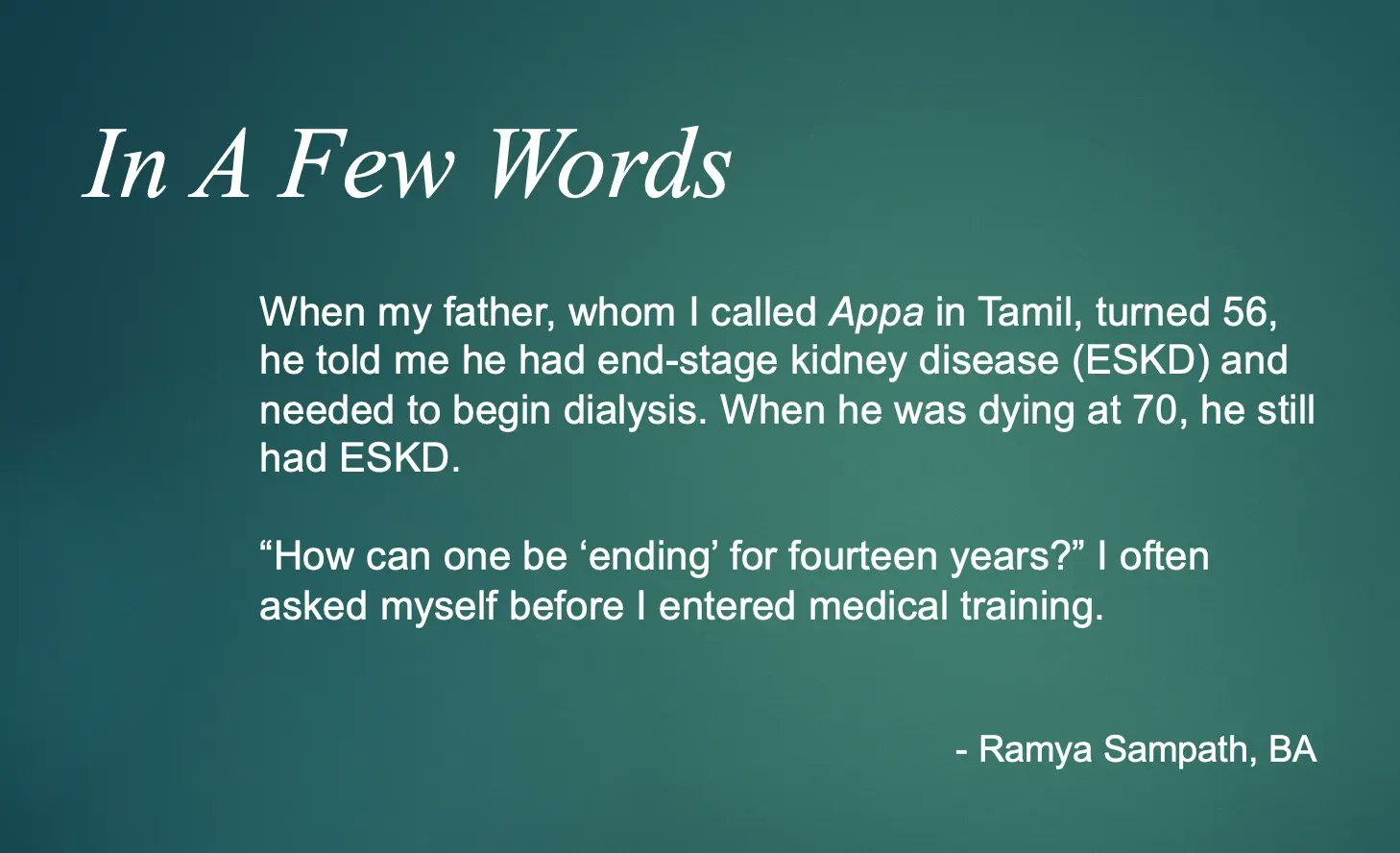 In A Few Words

When my father, whom I called Appa in Tamil, turned 56, he told me he had end-stage kidney disease (ESKD) and needed to begin dialysis. When he was dying at 70, he still had ESKD.

“How can one be ‘ending’ for fourteen years?” I often asked myself before I entered medical training.

- Ramya Sampath, BA